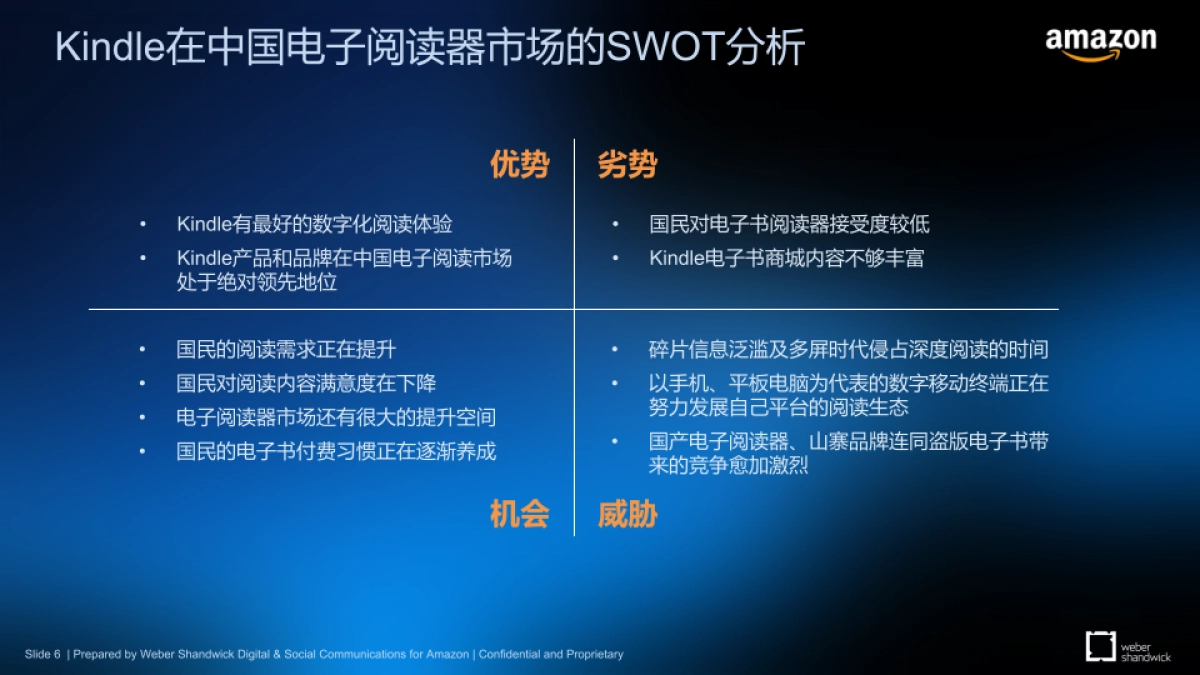 Kindle在中国电子阅读器市场的SWOT分析

amazon

优势

• Kindle有最好的数字化阅读体验
• Kindle产品和品牌在中国电子阅读市场处于绝对领先地位

劣势

• 国民对电子书阅读器接受度较低
• Kindle电子书商城内容不够丰富

• 国民的阅读需求正在提升
• 国民对阅读内容满意度在下降
• 电子阅读器市场还有很大的提升空间
• 国民的电子书付费习惯正在逐渐养成

机会

• 碎片信息泛滥及多屏时代侵占深度阅读的时间
• 以手机、平板电脑为代表的数字移动终端正在努力发展自己平台的阅读生态
• 国产电子阅读器、山寨品牌连同盗版电子书带来的竞争愈加激烈

威胁

Slide 6 | Prepared by Weber Shandwick Digital & Social Communications for Amazon | Confidential and Proprietary

weber shandwick